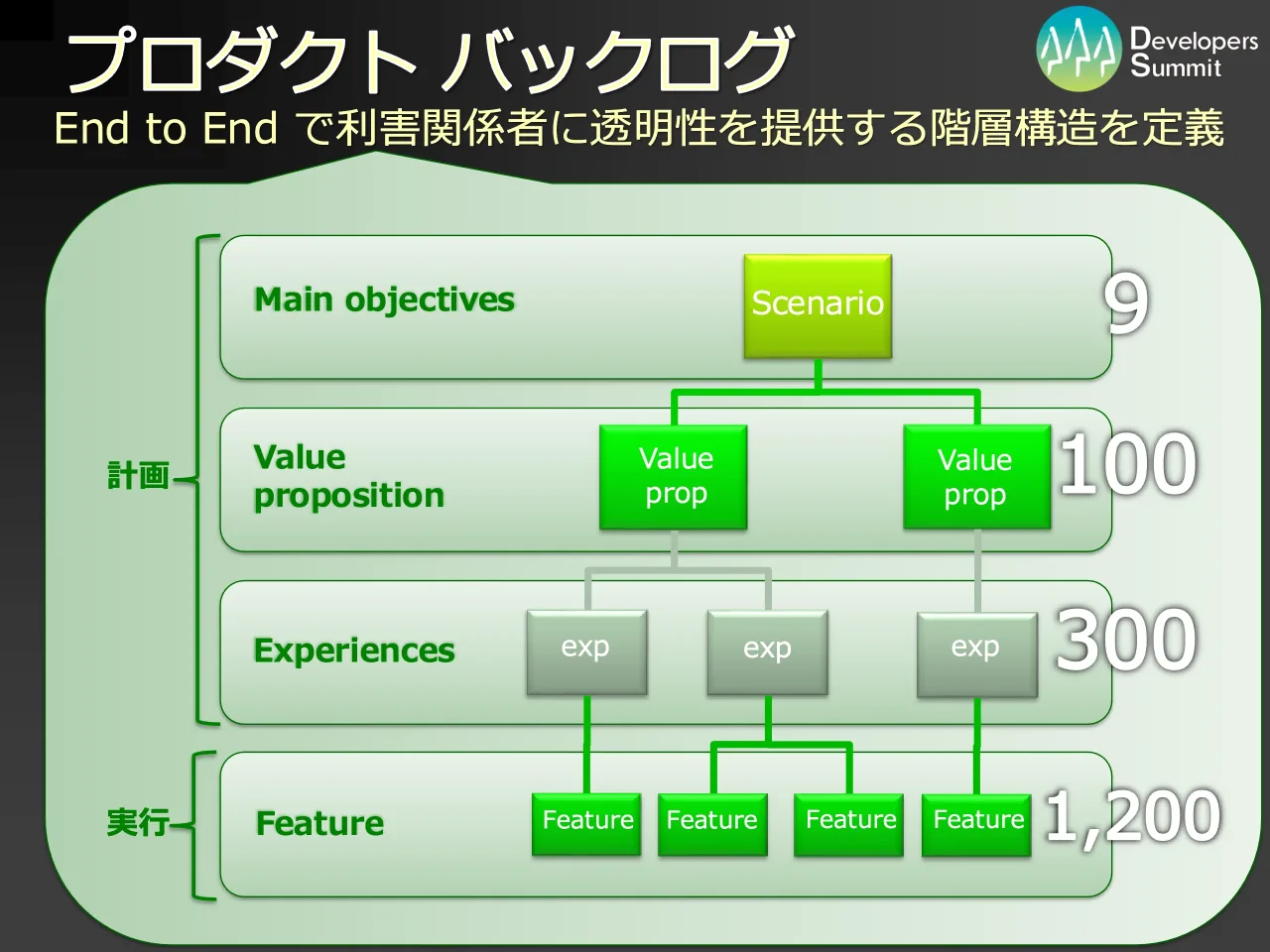 プロダクト バックログ

Developers
Summit

End to End で利害関係者に透明性を提供する階層構造を定義

計画

Main objectives

Scenario

9

Value proposition

Value prop

Value prop

100

Experiences

exp

exp

exp

300

実行

Feature

Feature

Feature

Feature

Feature

1,200